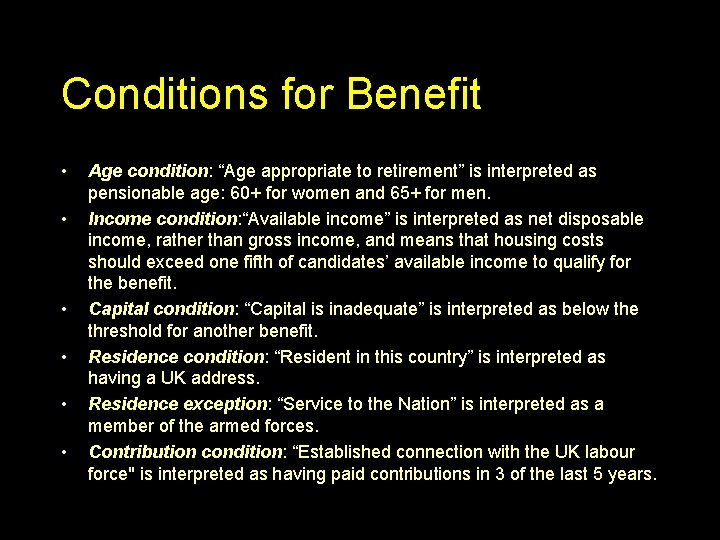 Conditions for Benefit

• Age condition: “Age appropriate to retirement” is interpreted as pensionable age: 60+ for women and 65+ for men.
• Income condition:“Available income” is interpreted as net disposable income, rather than gross income, and means that housing costs should exceed one fifth of candidates’ available income to qualify for the benefit.
• Capital condition: “Capital is inadequate” is interpreted as below the threshold for another benefit.
• Residence condition: “Resident in this country” is interpreted as having a UK address.
• Residence exception: “Service to the Nation” is interpreted as a member of the armed forces.
• Contribution condition: “Established connection with the UK labour force" is interpreted as having paid contributions in 3 of the last 5 years.